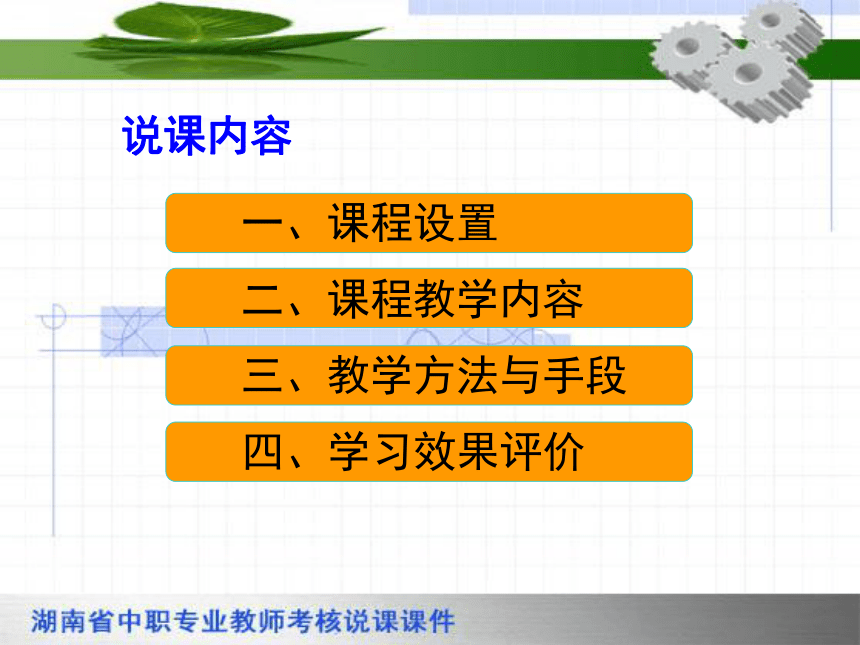 说课内容

一、课程设置

二、课程教学内容

三、教学方法与手段

四、学习效果评价

湖南省中职专业教师考核说课课件